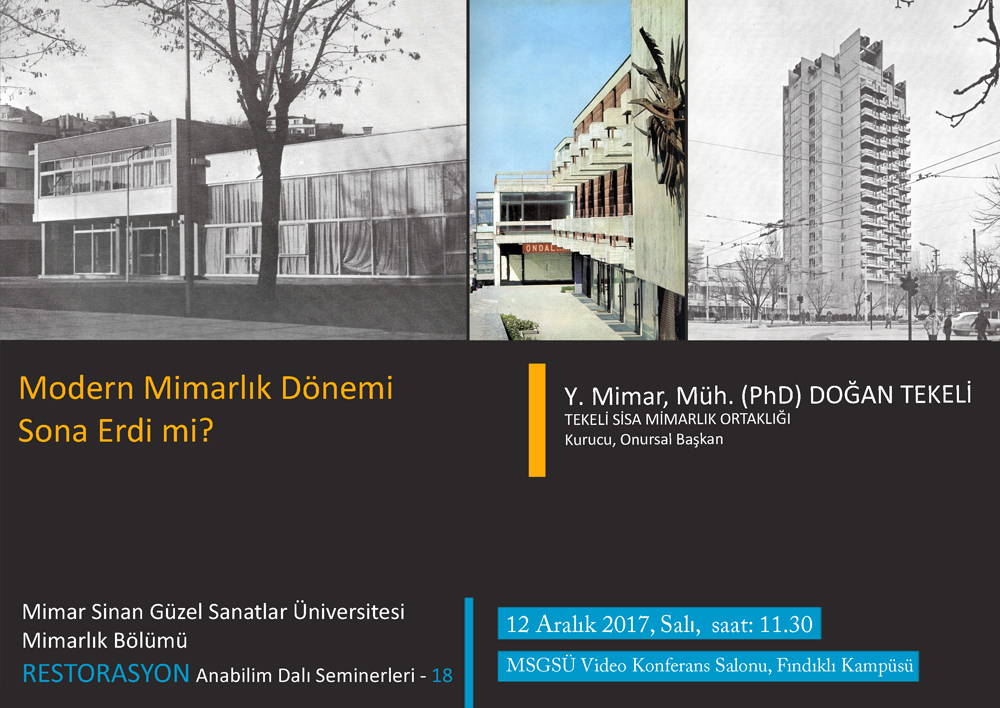 ONDAL

Modern Mimarlık Dönemi Sona Erdi mi?

Y. Mimar, Müh. (PhD) DOĞAN TEKELİ
TEKELİ SİSA MİMARLIK ORTAKLIĞI
Kurucu, Onursal Başkan

Mimar Sinan Güzel Sanatlar Üniversitesi
Mimarlık Bölümü
RESTORASYON Anabilim Dalı Seminerleri - 18

12 Aralık 2017, Salı, saat: 11.30
MSGSÜ Video Konferans Salonu, Fındıklı Kampüsü